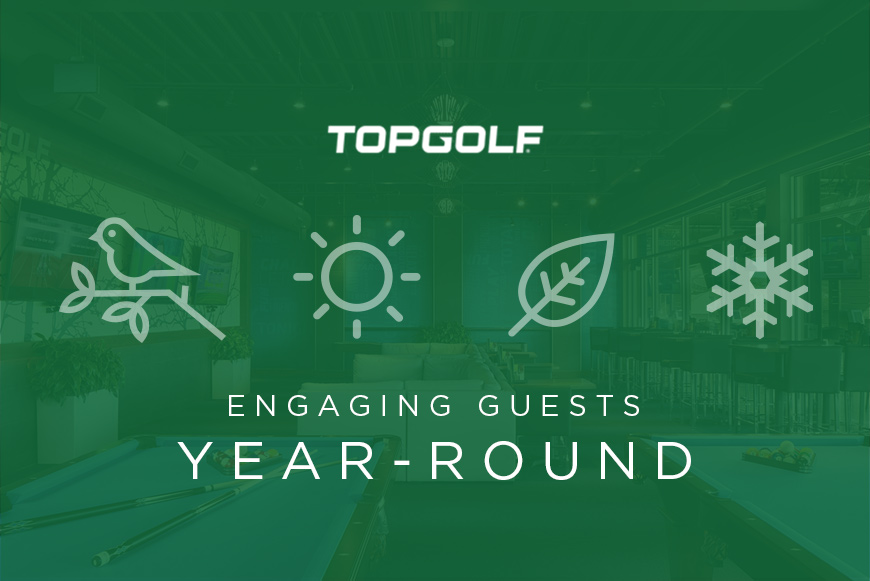 TOPGOLF

ENGAGING GUESTS
YEAR-ROUND